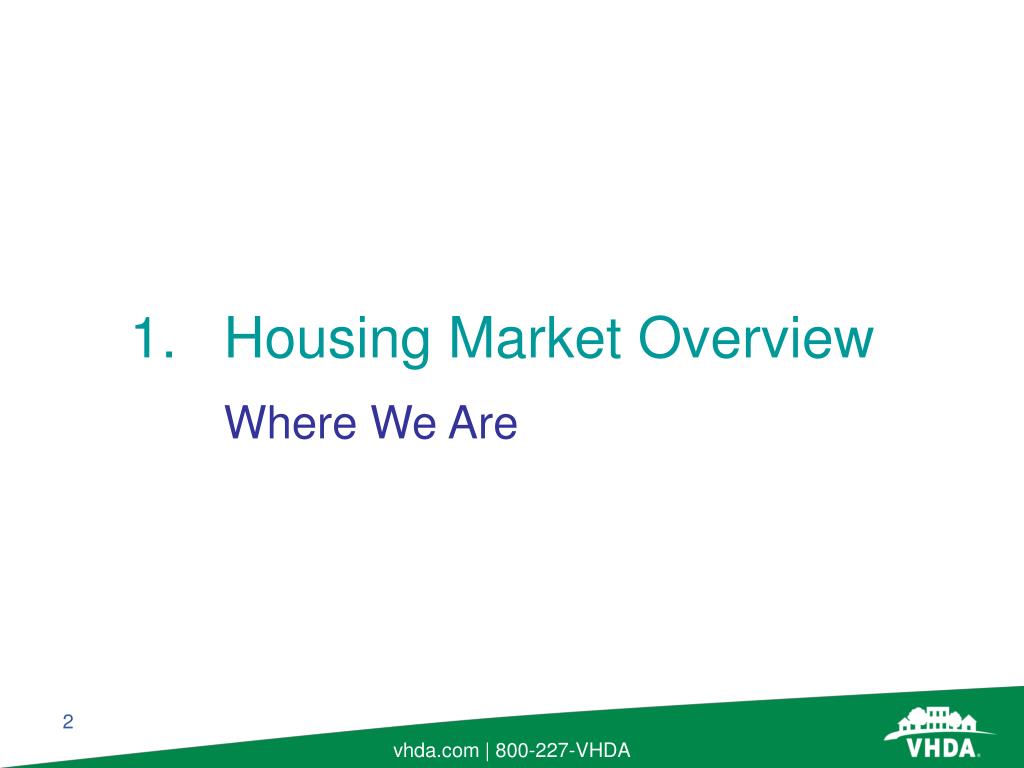 1. Housing Market Overview

Where We Are

2

vhda.com | 800-227-VHDA

VHDA.